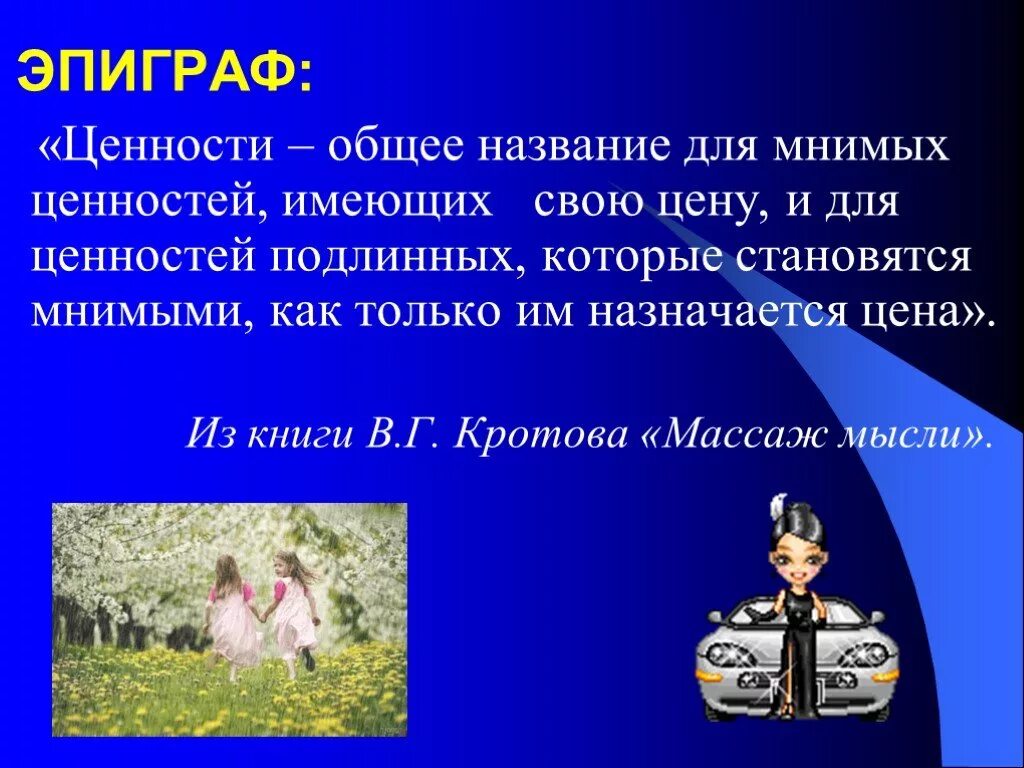 ЭПИГРАФ:

«Ценности – общее название для мнимых ценностей, имеющих свою цену, и для ценностей подлинных, которые становятся мнимыми, как только им назначается цена».

Из книги В.Г. Кротова «Массаж мысли».